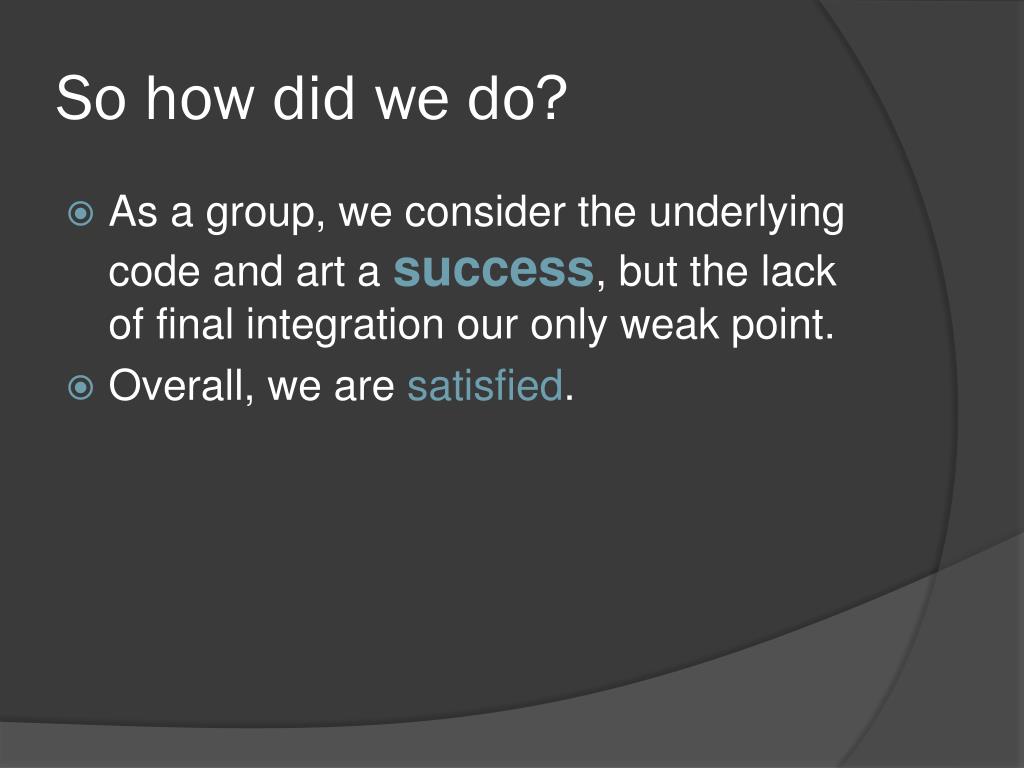 So how did we do?

As a group, we consider the underlying code and art a success, but the lack of final integration our only weak point.

Overall, we are satisfied.